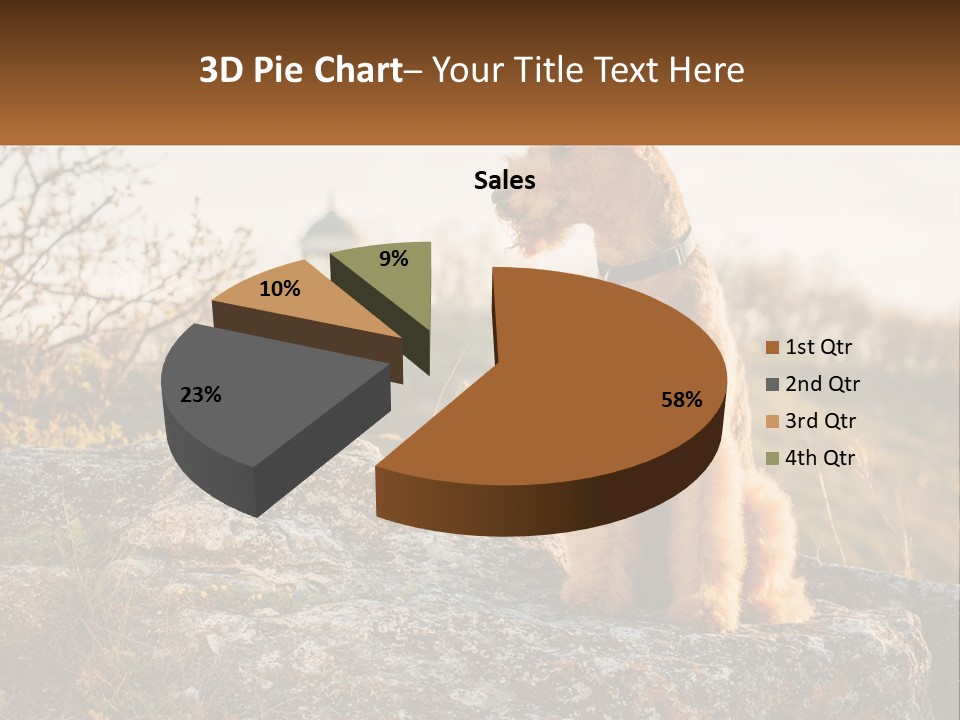 3D Pie Chart– Your Title Text Here

Sales

9%

10%

23%

58%

1st Qtr
2nd Qtr
3rd Qtr
4th Qtr